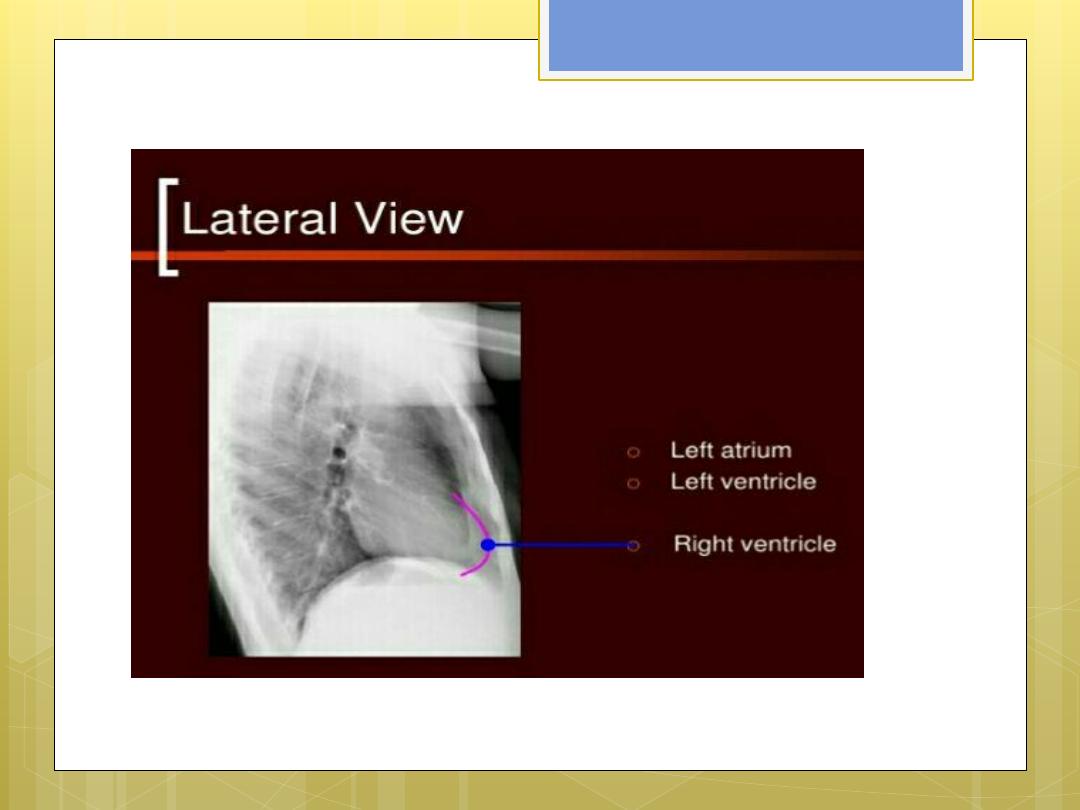 Lateral View

Left atrium
Left ventricle
Right ventricle